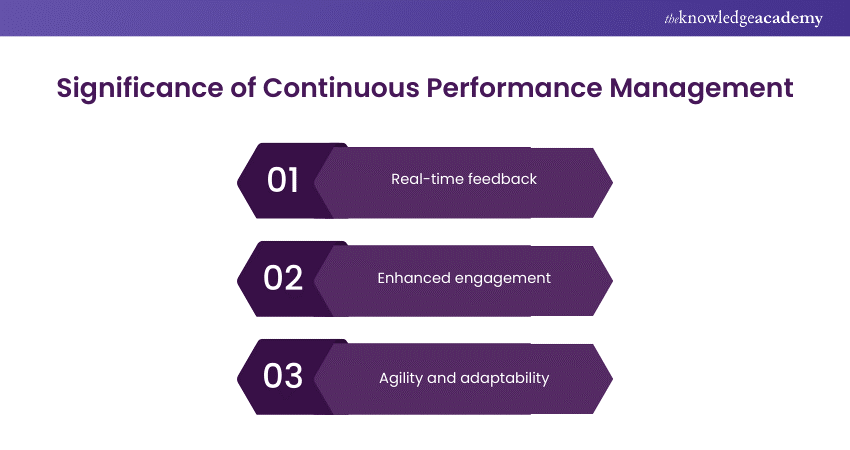 theknowledgeacademy

Significance of Continuous Performance Management

01 Real-time feedback

02 Enhanced engagement

03 Agility and adaptability